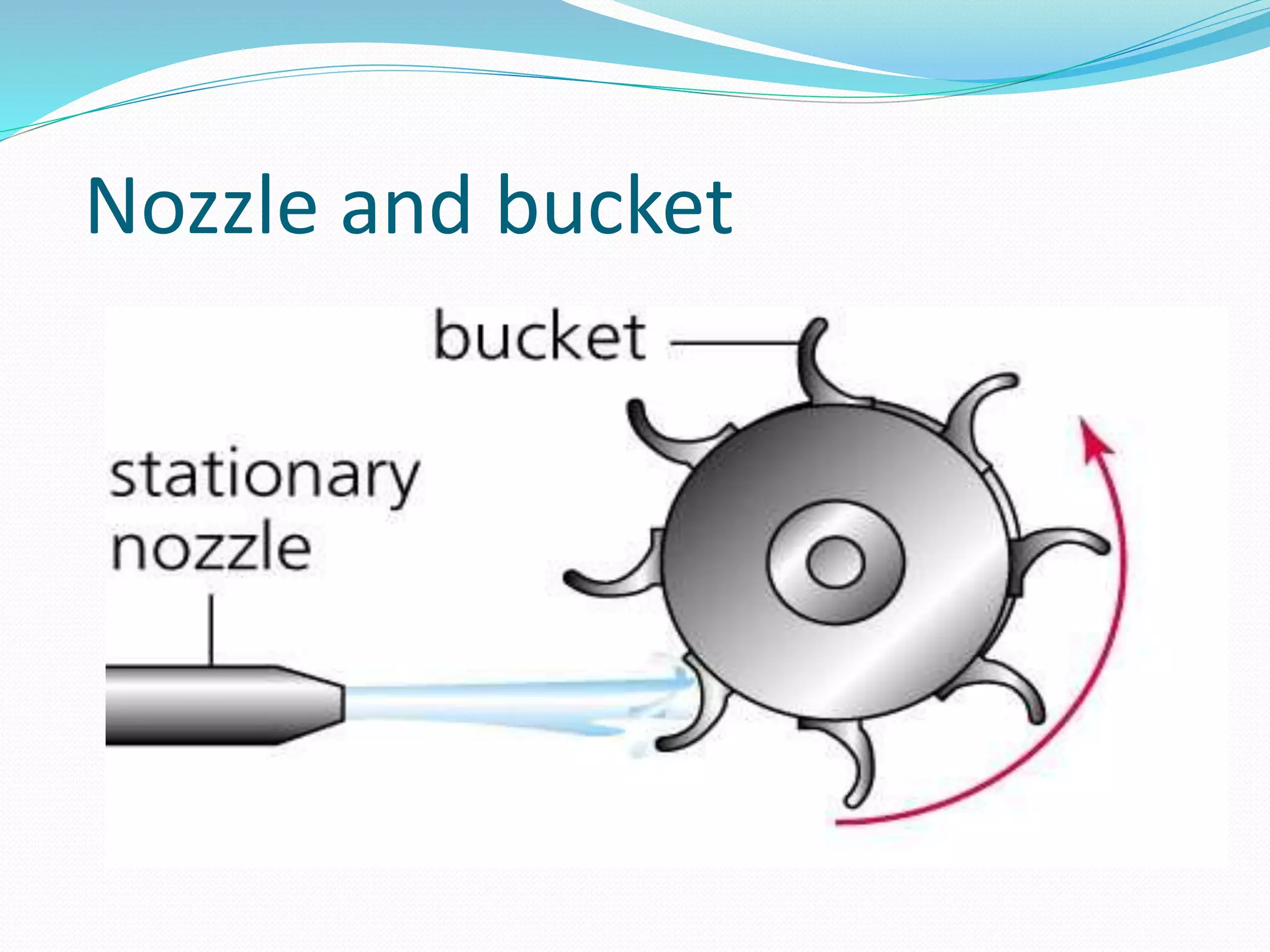 Nozzle and bucket

bucket

stationary nozzle